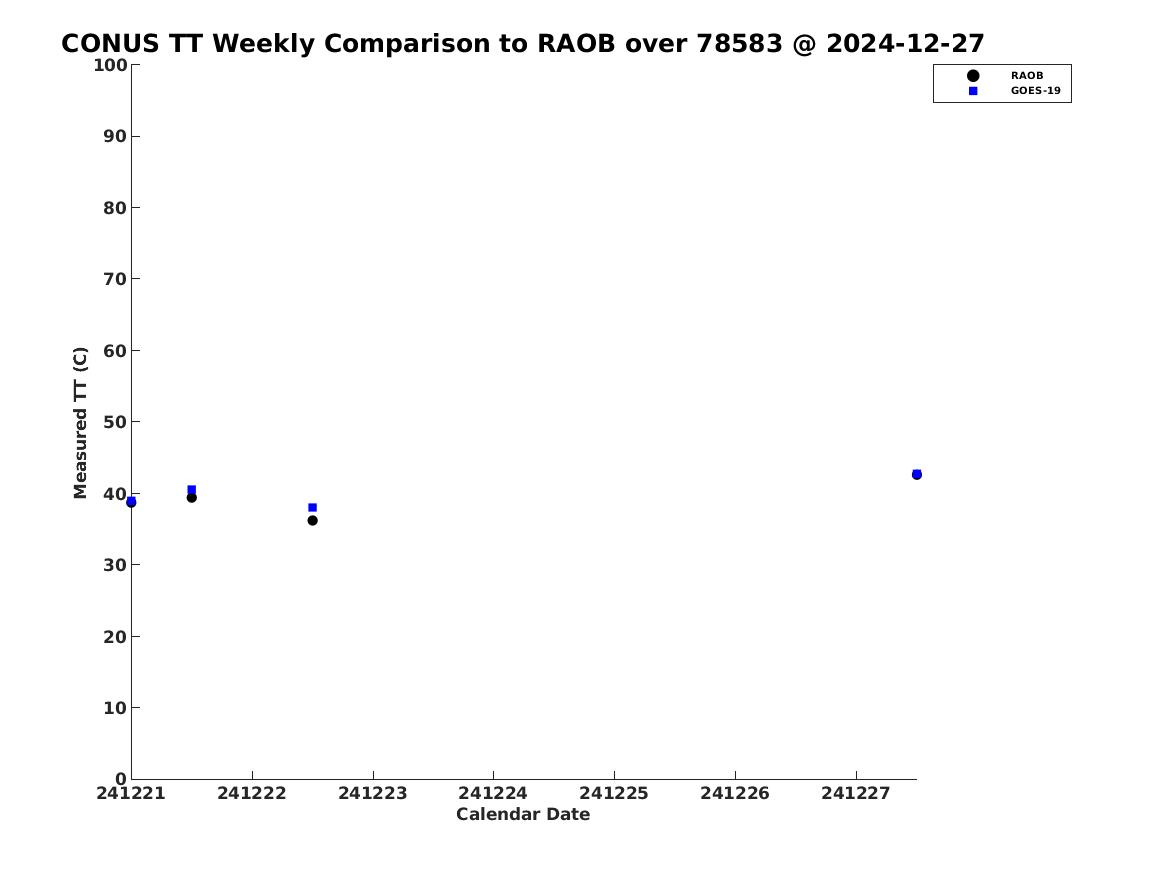 CONUS TT Weekly Comparison to RAOB over 78583 @ 2024-12-27

RAOB
GOES-19

Measured TT (C)

100
90
80
70
60
50
40
30
20
10
0

241221 241222 241223 241224 241225 241226 241227

Calendar Date